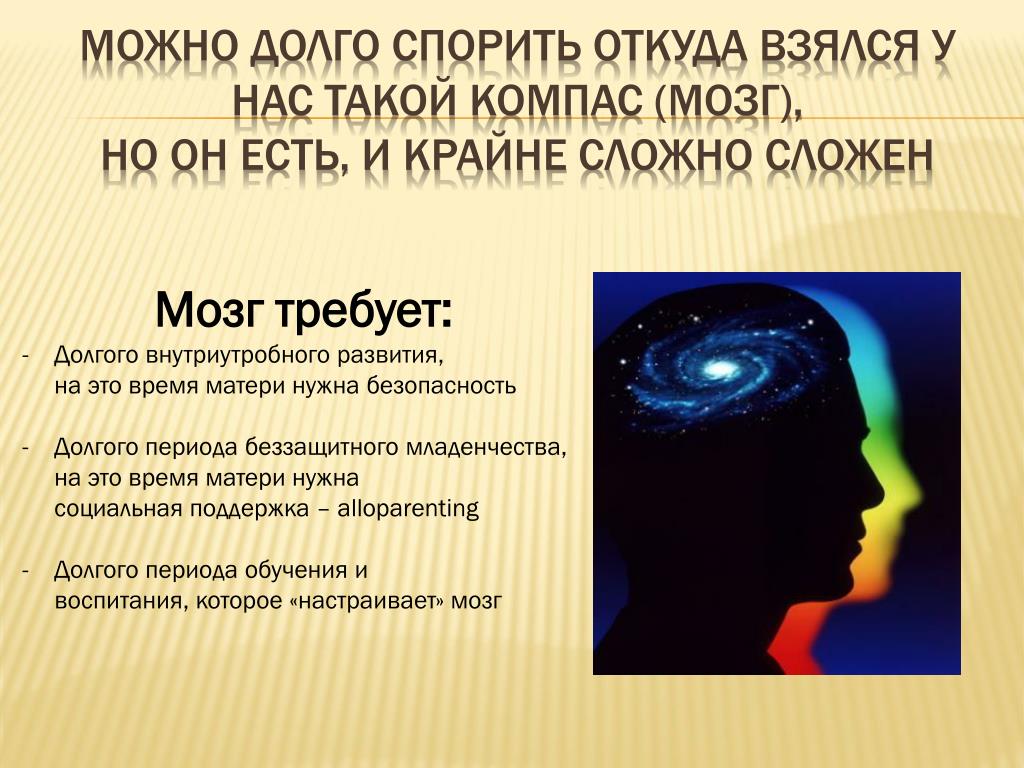 МОЖНО ДОЛГО СПОРИТЬ ОТКУДА ВЗЯЛСЯ У НАС ТАКОЙ КОМПАС (МОЗГ),
НО ОН ЕСТЬ, И КРАЙНЕ СЛОЖНО СЛОЖЕН

Мозг требует:

- Долгого внутриутробного развития, на это время матери нужна безопасность

- Долгого периода беззащитного младенчества, на это время матери нужна социальная поддержка – alloparenting

- Долгого периода обучения и воспитания, которое «настраивает» мозг